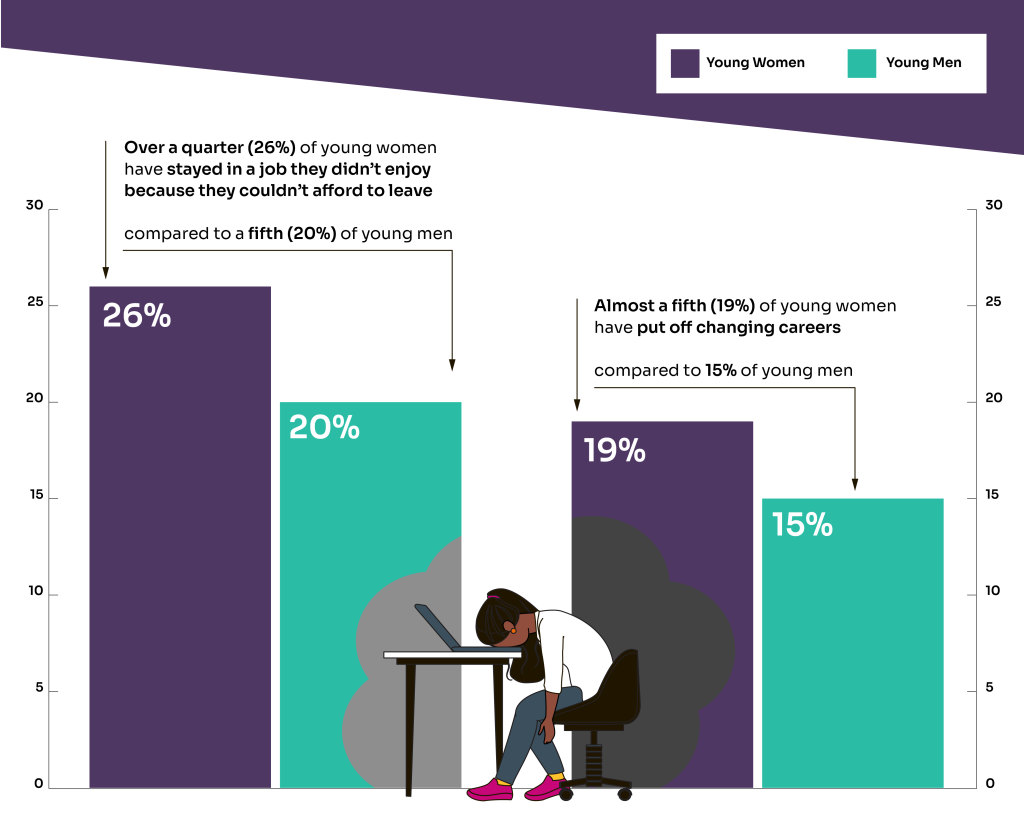 Young Women
Young Men

Over a quarter (26%) of young women have stayed in a job they didn't enjoy because they couldn't afford to leave

compared to a fifth (20%) of young men

Almost a fifth (19%) of young women have put off changing careers

compared to 15% of young men

30
25
20
15
10
5
0

26%
20%
19%
15%

30
25
20
15
10
5
0